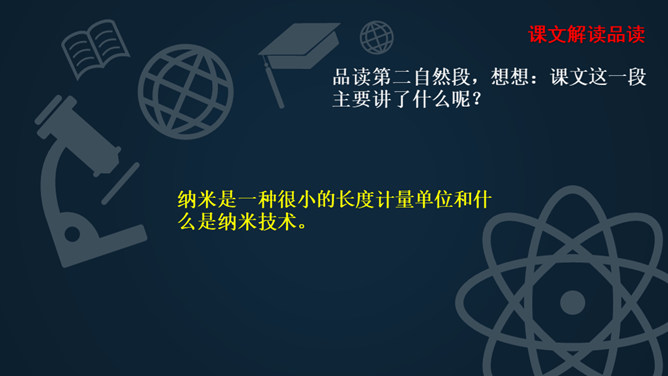 课文解读品读

品读第二自然段，想想：课文这一段主要讲了什么呢？

纳米是一种很小的长度计量单位和什么是纳米技术。